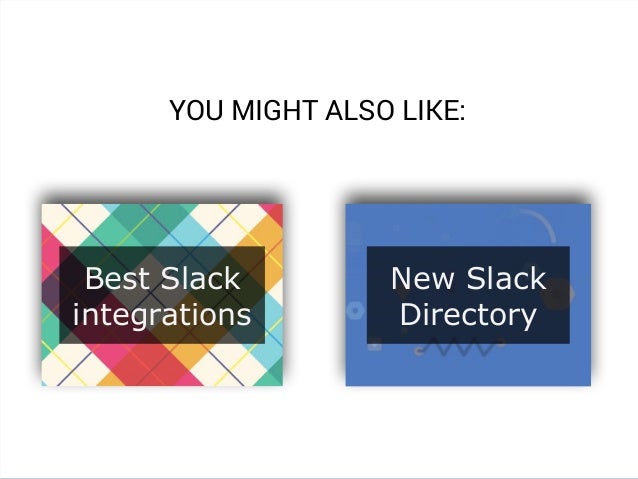 YOU MIGHT ALSO LIKE:

Best Slack integrations

New Slack Directory